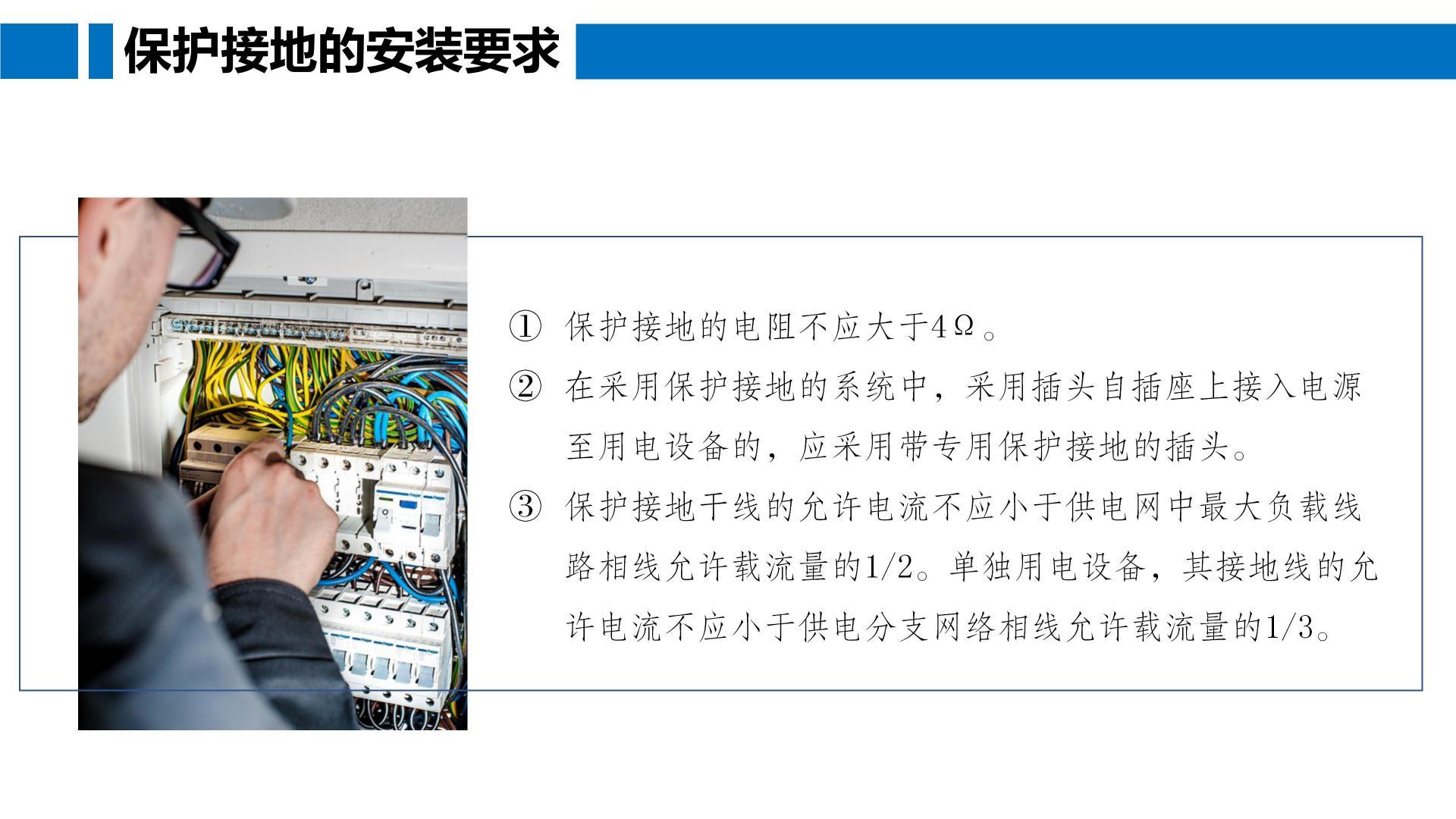 保护接地的安装要求

① 保护接地的电阻不应大于4Ω。

② 在采用保护接地的系统中，采用插头自插座上接入电源至用电设备的，应采用带专用保护接地的插头。

③ 保护接地干线的允许电流不应小于供电网中最大负载线路相线允许载流量的1/2。单独用电设备，其接地线的允许电流不应小于供电分支网络相线允许载流量的1/3。